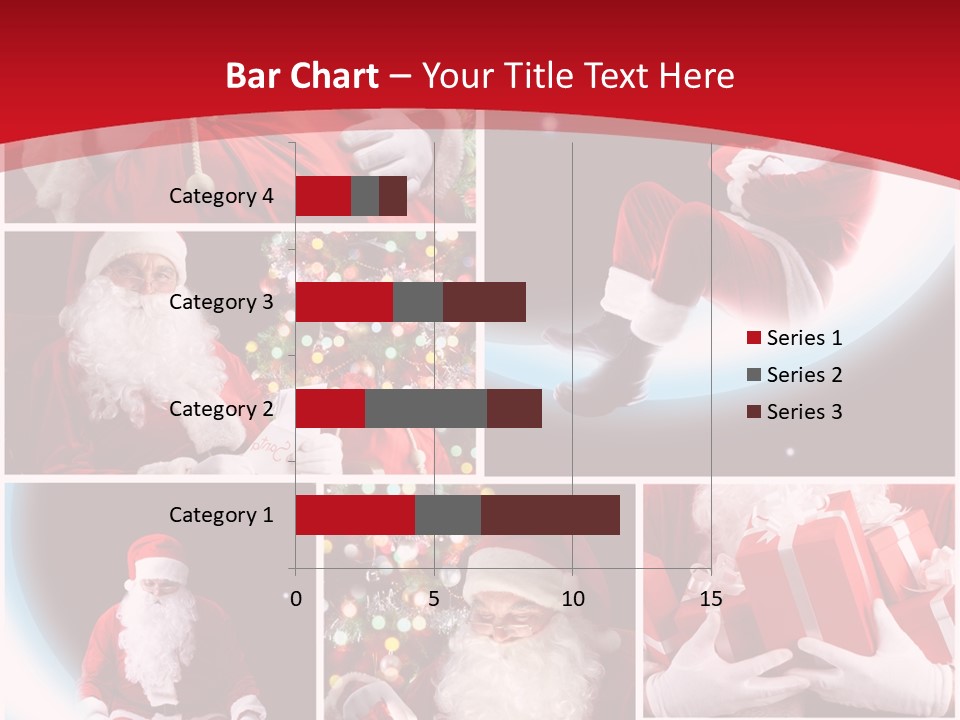 Bar Chart – Your Title Text Here

Category 4
Category 3
Category 2
Category 1

0
5
10
15

Series 1
Series 2
Series 3